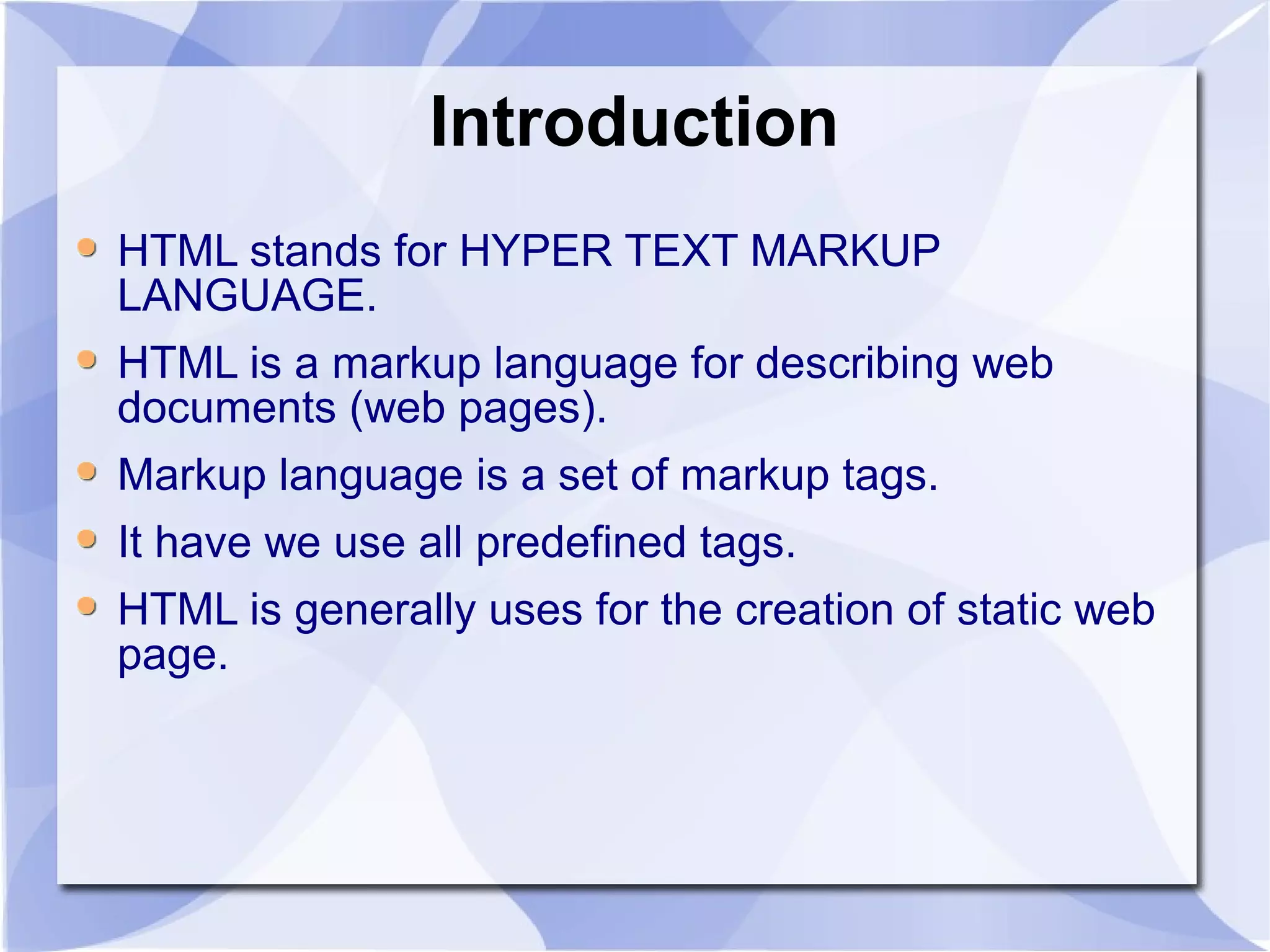 Introduction

- HTML stands for HYPER TEXT MARKUP LANGUAGE.
- HTML is a markup language for describing web documents (web pages).
- Markup language is a set of markup tags.
- It have we use all predefined tags.
- HTML is generally uses for the creation of static web page.